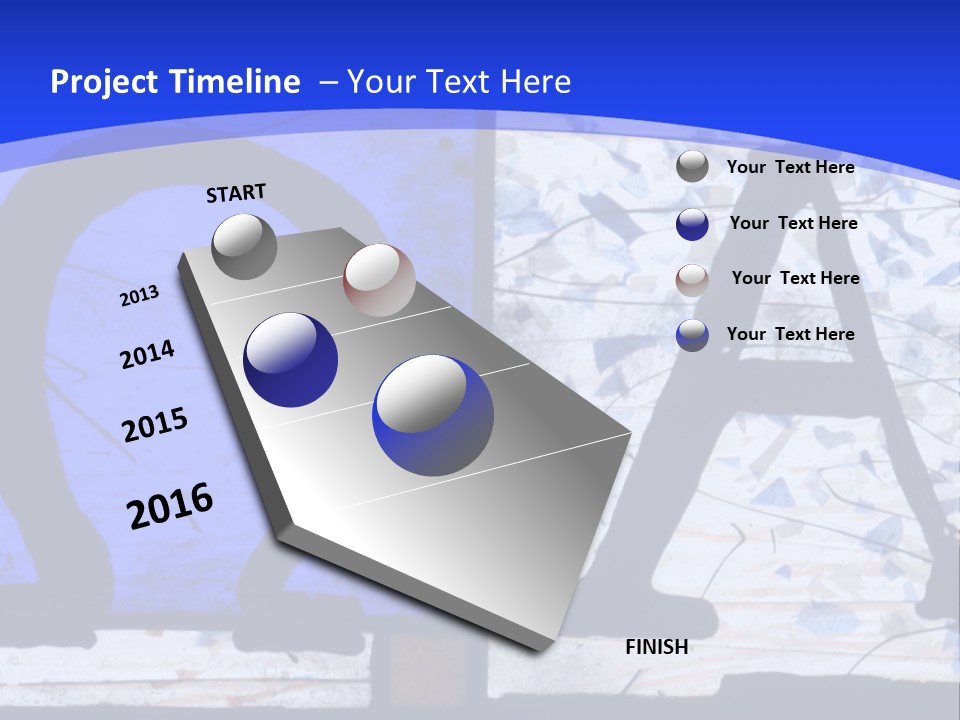 Project Timeline – Your Text Here

START

2013

2014

2015

2016

FINISH

Your Text Here

Your Text Here

Your Text Here

Your Text Here